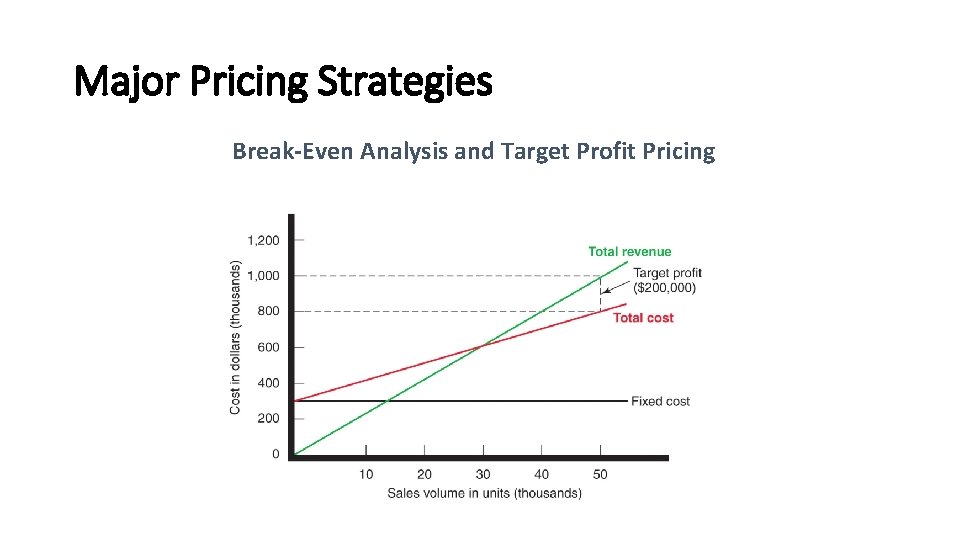 Major Pricing Strategies

Break-Even Analysis and Target Profit Pricing

Cost in dollars (thousands)

1,200
1,000
800
600
400
200
0

Total revenue
Target profit ($200,000)
Total cost
Fixed cost

10 20 30 40 50

Sales volume in units (thousands)